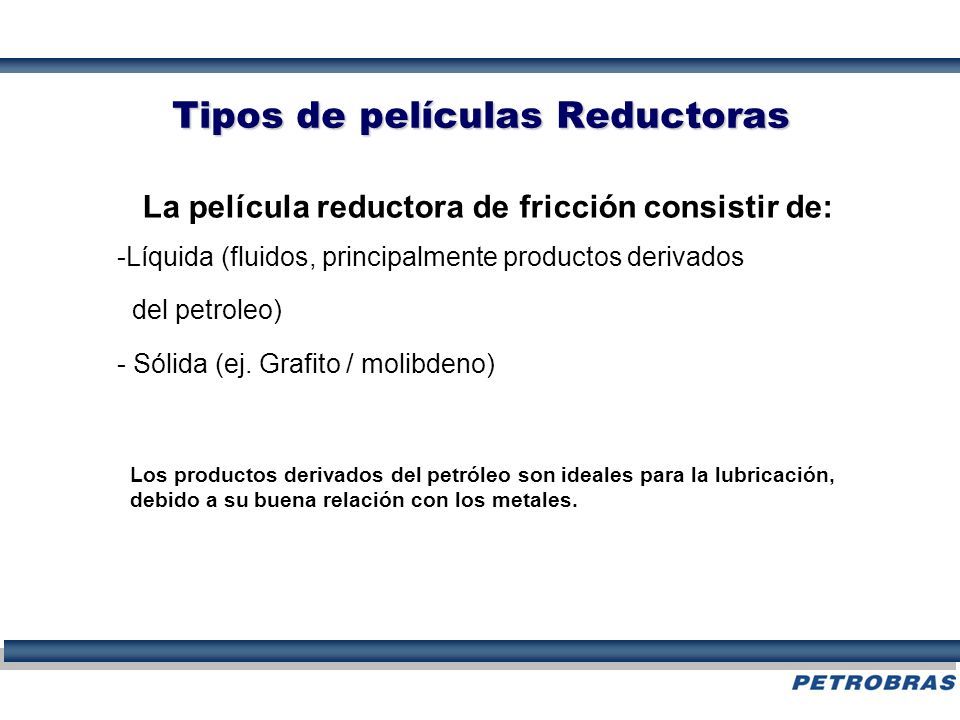 Tipos de películas Reductoras

La película reductora de fricción consistir de:

-Líquida (fluidos, principalmente productos derivados del petroleo)

- Sólida (ej. Grafito / molibdeno)

Los productos derivados del petróleo son ideales para la lubricación, debido a su buena relación con los metales.

PETROBRAS